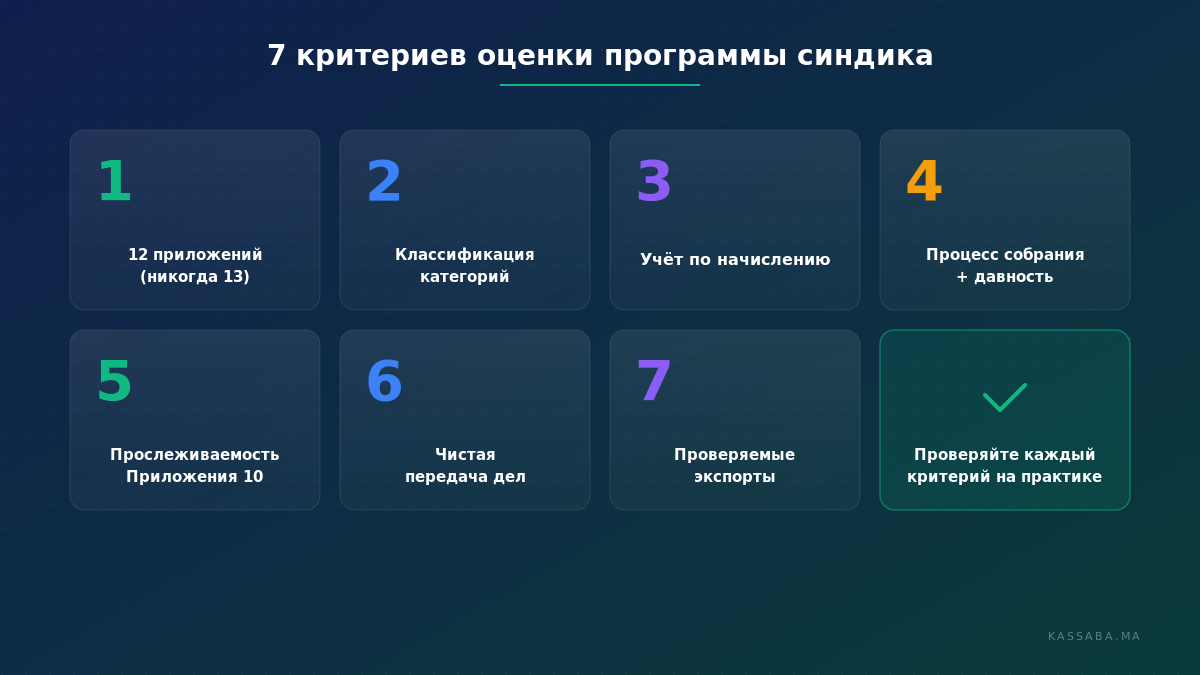 7 критериев оценки программы синдика

1
12 приложений (никогда 13)

2
Классификация категорий

3
Учёт по начислению

4
Процесс собрания + давность

5
Прослеживаемость Приложения 10

6
Чистая передача дел

7
Проверяемые экспорты

Проверяйте каждый критерий на практике

KASSABA.MA